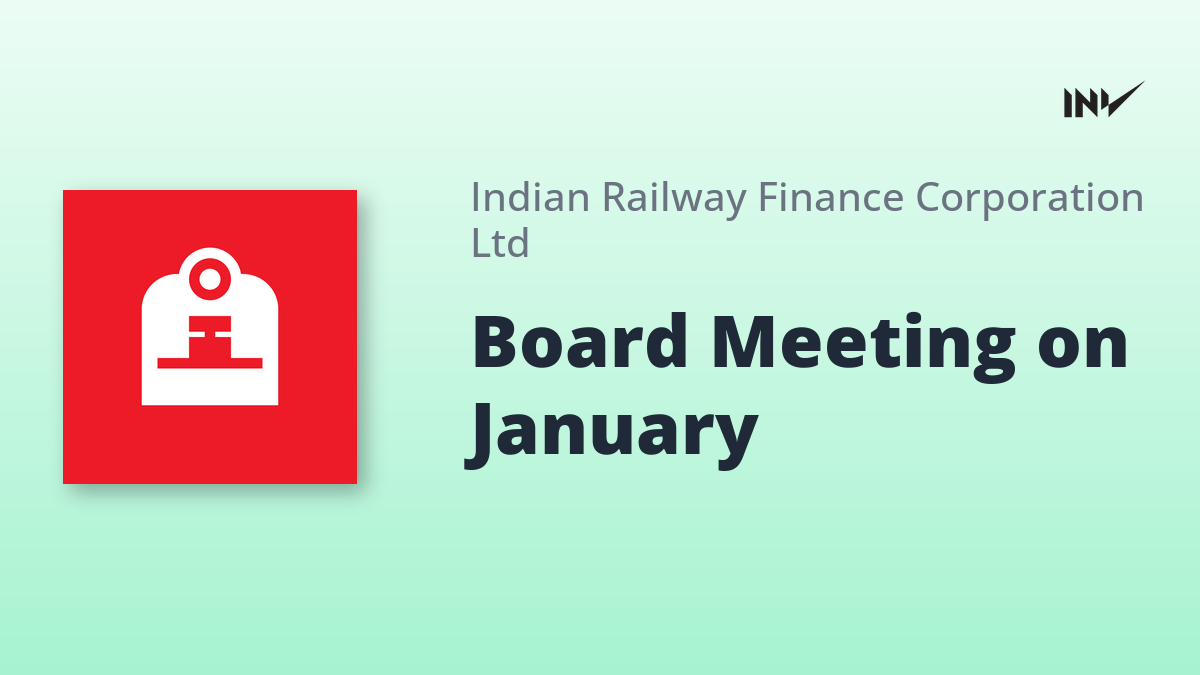 INV

Indian Railway Finance Corporation Ltd

Board Meeting on January